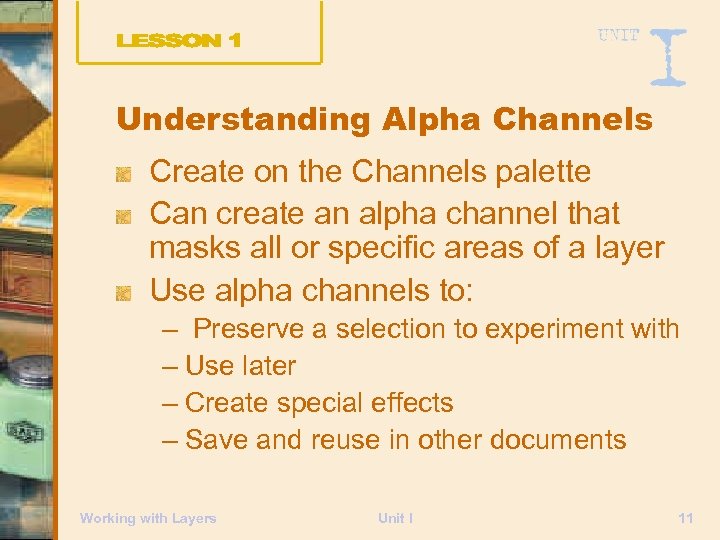 LESSON 1

UNIT I

Understanding Alpha Channels

Create on the Channels palette

Can create an alpha channel that masks all or specific areas of a layer

Use alpha channels to:

– Preserve a selection to experiment with

– Use later

– Create special effects

– Save and reuse in other documents

Working with Layers

Unit I

11